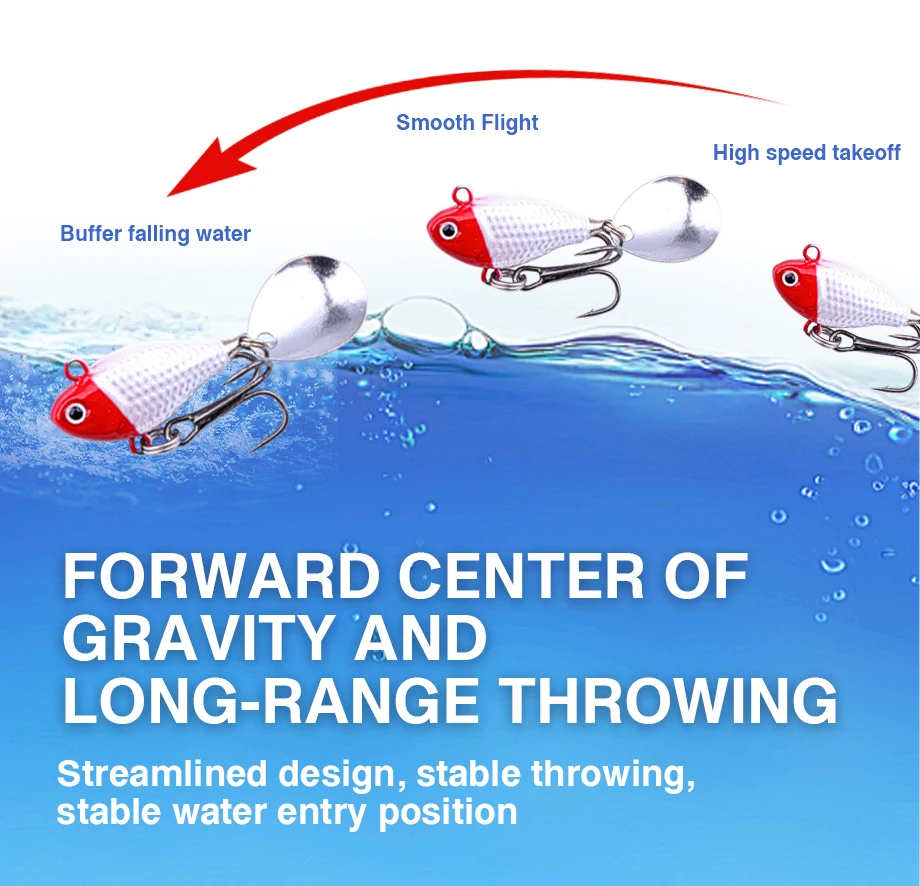 Smooth Flight

High speed takeoff

Buffer falling water

FORWARD CENTER OF GRAVITY AND LONG-RANGE THROWING

Streamlined design, stable throwing, stable water entry position